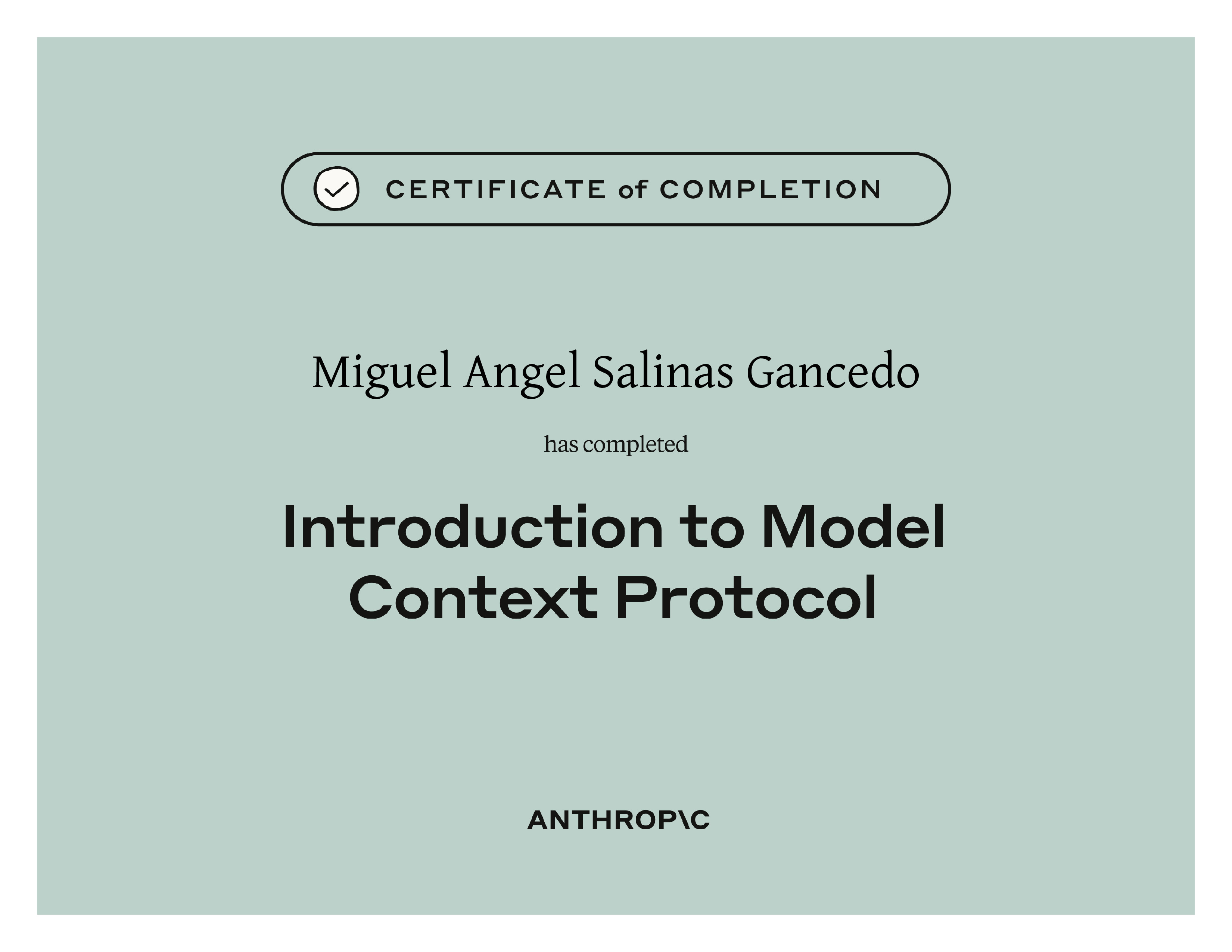 CERTIFICATE of COMPLETION

Miguel Angel Salinas Gancedo

has completed

Introduction to Model Context Protocol

ANTHROP\C